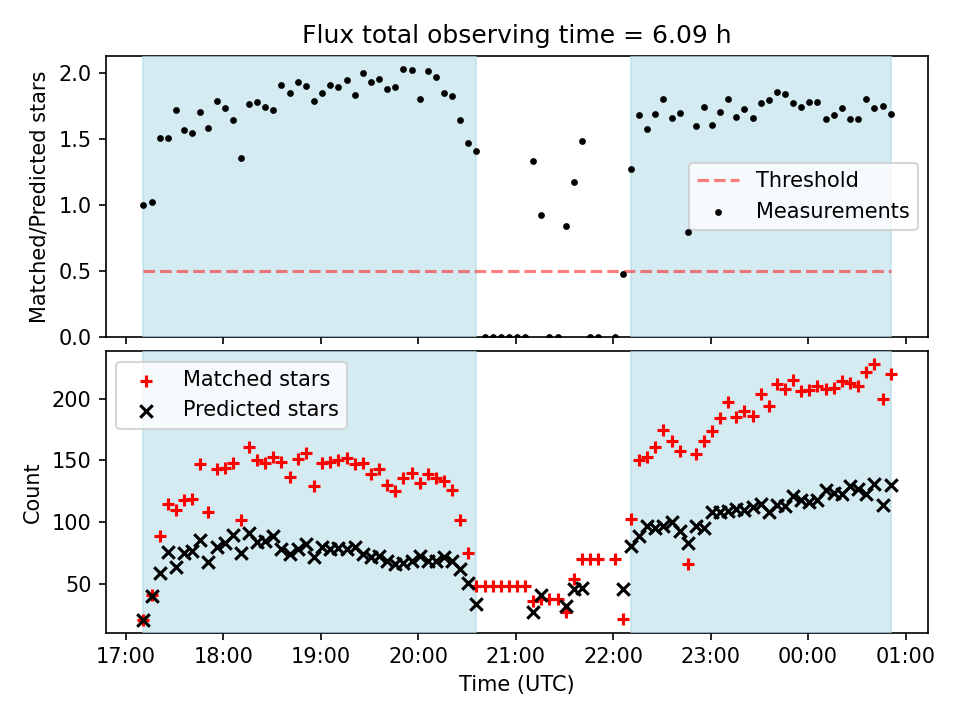 Flux total observing time = 6.09 h

Matched/Predicted stars

2.0
1.5
1.0
0.5
0.0

Threshold
Measurements

Matched stars
Predicted stars

Count

200
150
100
50

17:00 18:00 19:00 20:00 21:00 22:00 23:00 00:00 01:00
Time (UTC)